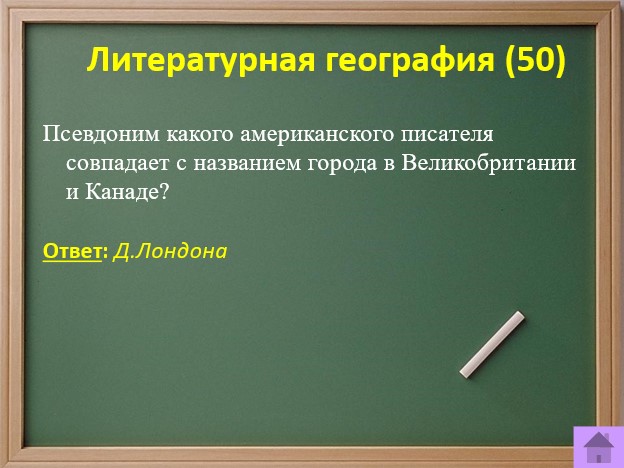 Литературная география (50)

Псевдоним какого американского писателя совпадает с названием города в Великобритании и Канаде?

Ответ: Д.Лондона